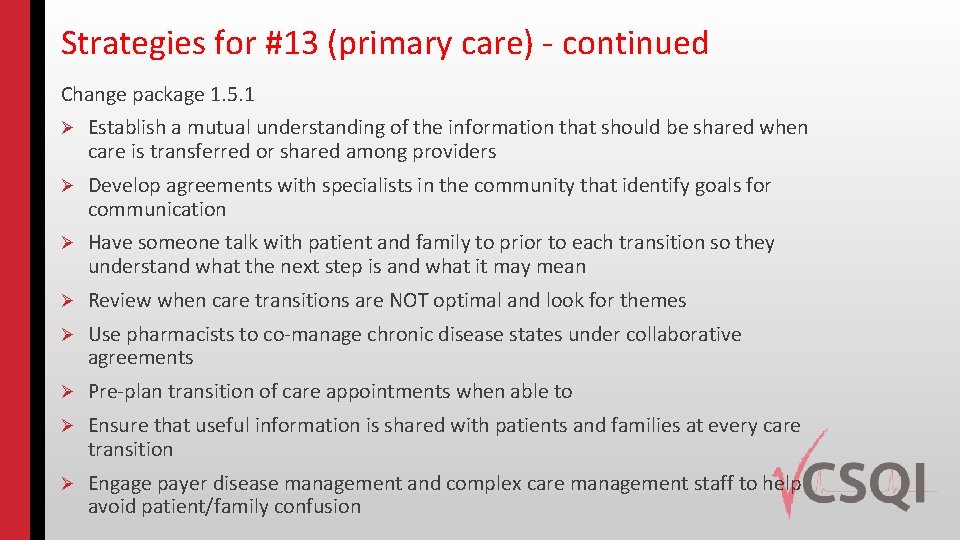 Strategies for #13 (primary care) - continued

Change package 1.5.1

➢ Establish a mutual understanding of the information that should be shared when care is transferred or shared among providers

➢ Develop agreements with specialists in the community that identify goals for communication

➢ Have someone talk with patient and family to prior to each transition so they understand what the next step is and what it may mean

➢ Review when care transitions are NOT optimal and look for themes

➢ Use pharmacists to co-manage chronic disease states under collaborative agreements

➢ Pre-plan transition of care appointments when able to

➢ Ensure that useful information is shared with patients and families at every care transition

➢ Engage payer disease management and complex care management staff to help avoid patient/family confusion

VCSQI